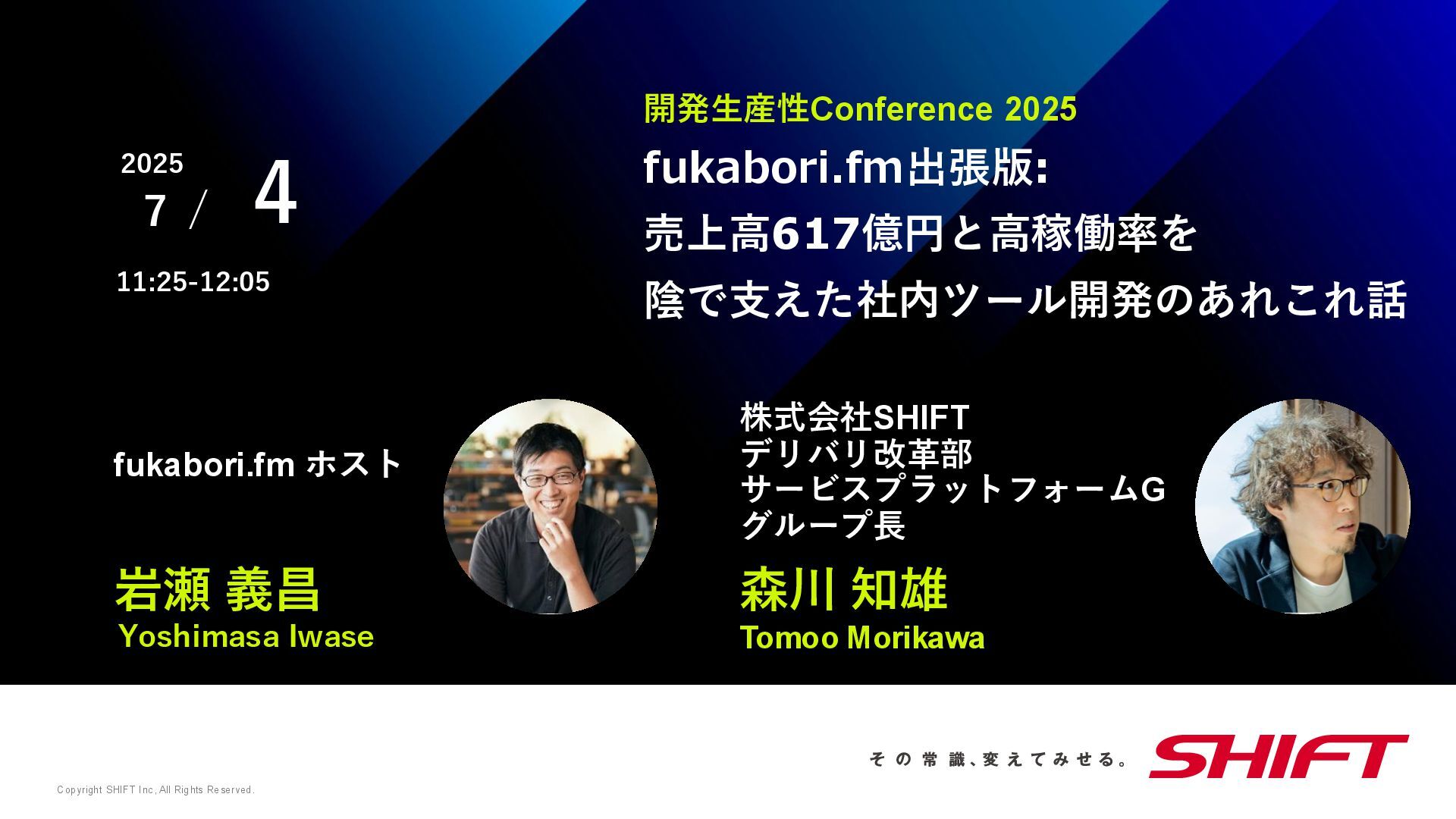 2025
7 / 4
11:25-12:05

開発生産性Conference 2025
fukabori.fm出張版:
売上高617億円と高稼働率を
陰で支えた社内ツール開発のあれこれ話

fukabori.fm ホスト
岩瀬 義昌
Yoshimasa Iwase

株式会社SHIFT
デリバリ改革部
サービスプラットフォームG
グループ長
森川 知雄
Tomoo Morikawa

その常識、変えてみせる。 SHIFT

Copyright SHIFT Inc, All Rights Reserved.